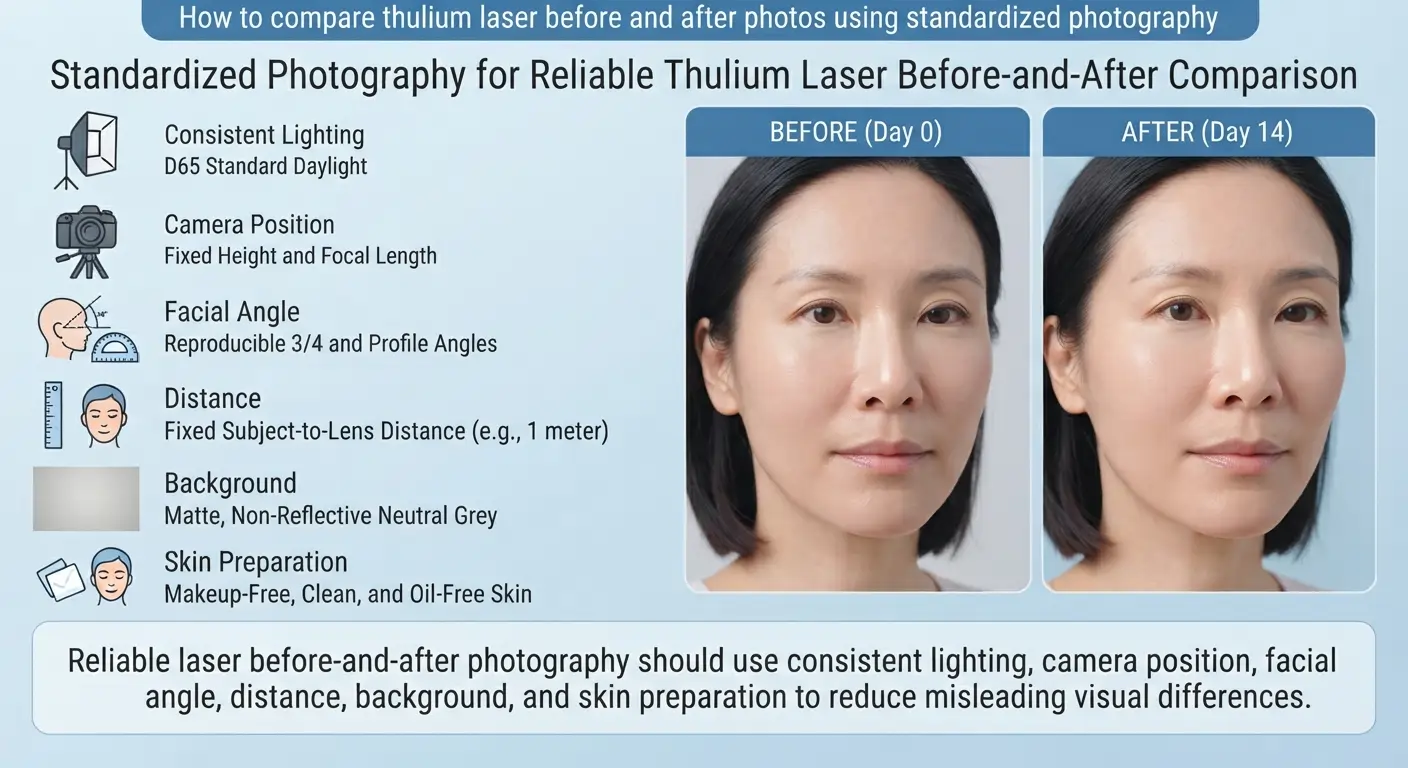 How to compare thulium laser before and after photos using standardized photography

Standardized Photography for Reliable Thulium Laser Before-and-After Comparison

Consistent Lighting
D65 Standard Daylight

Camera Position
Fixed Height and Focal Length

Facial Angle
Reproducible 3/4 and Profile Angles

Distance
Fixed Subject-to-Lens Distance (e.g., 1 meter)

Background
Matte, Non-Reflective Neutral Grey

Skin Preparation
Makeup-Free, Clean, and Oil-Free Skin

BEFORE (Day 0)

AFTER (Day 14)

Reliable laser before-and-after photography should use consistent lighting, camera position, facial angle, distance, background, and skin preparation to reduce misleading visual differences.